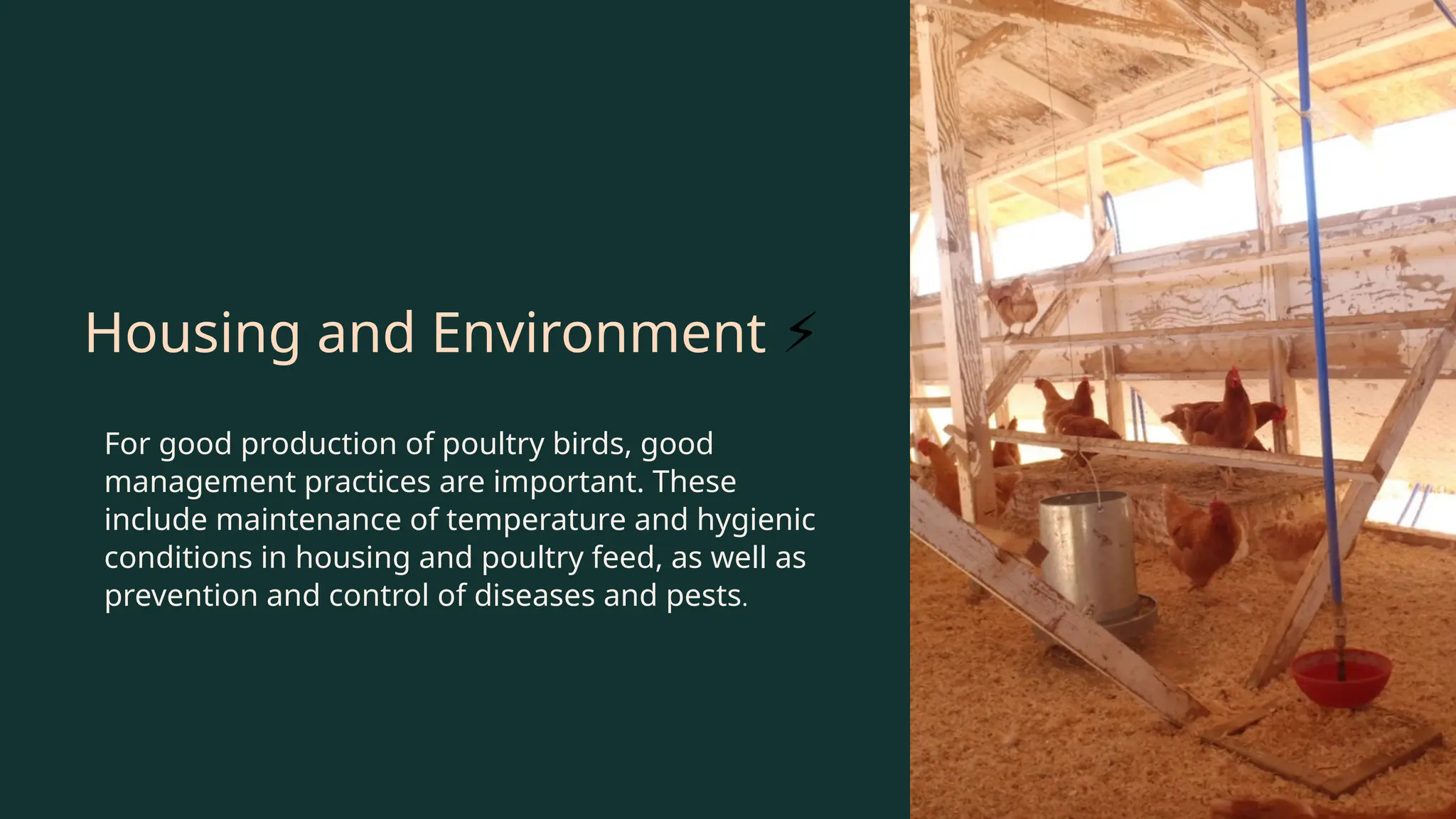 Housing and Environment ⚡

For good production of poultry birds, good management practices are important. These include maintenance of temperature and hygienic conditions in housing and poultry feed, as well as prevention and control of diseases and pests.